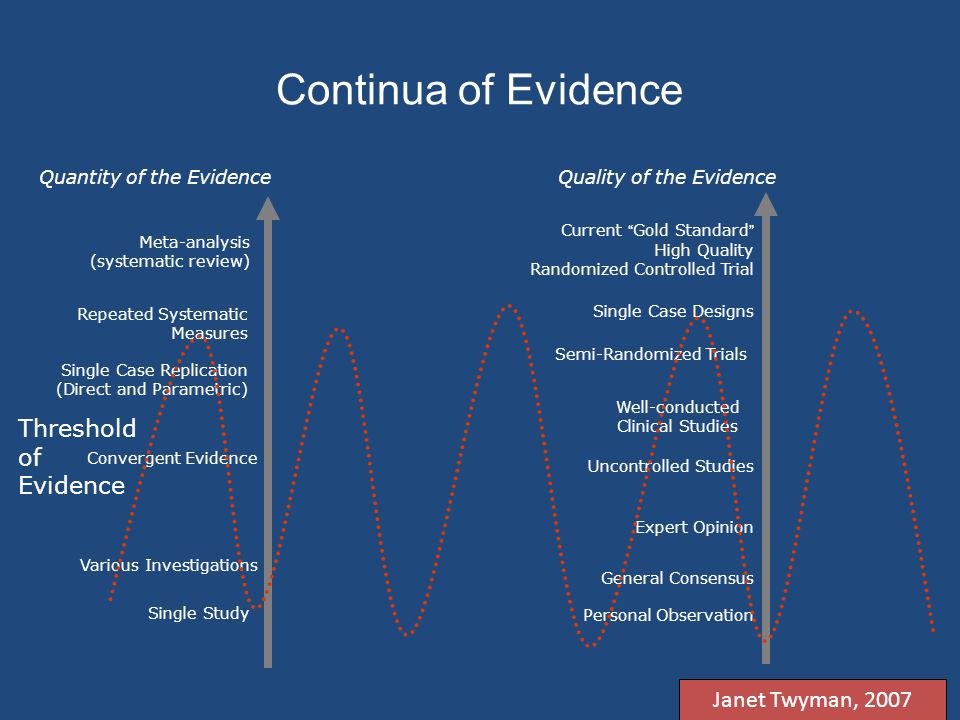 Continua of Evidence

Quantity of the Evidence

Meta-analysis (systematic review)

Repeated Systematic Measures

Single Case Replication (Direct and Parametric)

Threshold of Evidence

Convergent Evidence

Various Investigations

Single Study

Quality of the Evidence

Current "Gold Standard" High Quality Randomized Controlled Trial

Single Case Designs

Semi-Randomized Trials

Well-conducted Clinical Studies

Uncontrolled Studies

Expert Opinion

General Consensus

Personal Observation

Janet Twyman, 2007